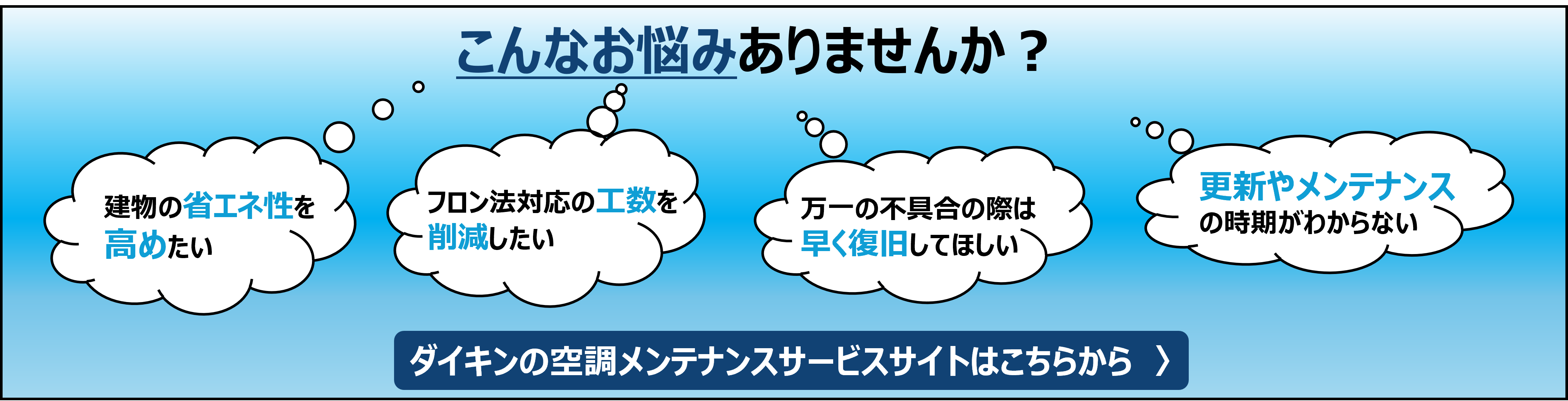 こんなお悩みありませんか？

建物の省エネ性を
高めたい

フロン法対応の工数を
削減したい

万一の不具合の際は
早く復旧してほしい

更新やメンテナンス
の時期がわからない

ダイキンの空調メンテナンスサービスサイトはこちらから 〉